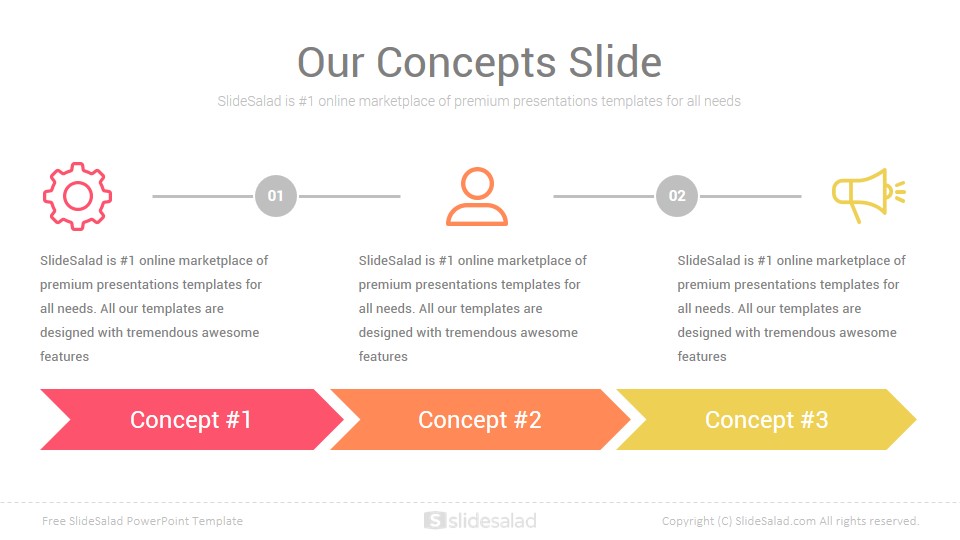 Our Concepts Slide

SlideSalad is #1 online marketplace of premium presentations templates for all needs

01

02

SlideSalad is #1 online marketplace of premium presentations templates for all needs. All our templates are designed with tremendous awesome features

SlideSalad is #1 online marketplace of premium presentations templates for all needs. All our templates are designed with tremendous awesome features

SlideSalad is #1 online marketplace of premium presentations templates for all needs. All our templates are designed with tremendous awesome features

Concept #1

Concept #2

Concept #3

Free SlideSalad PowerPoint Template

slidesalad

Copyright (C) SlideSalad.com All rights reserved.